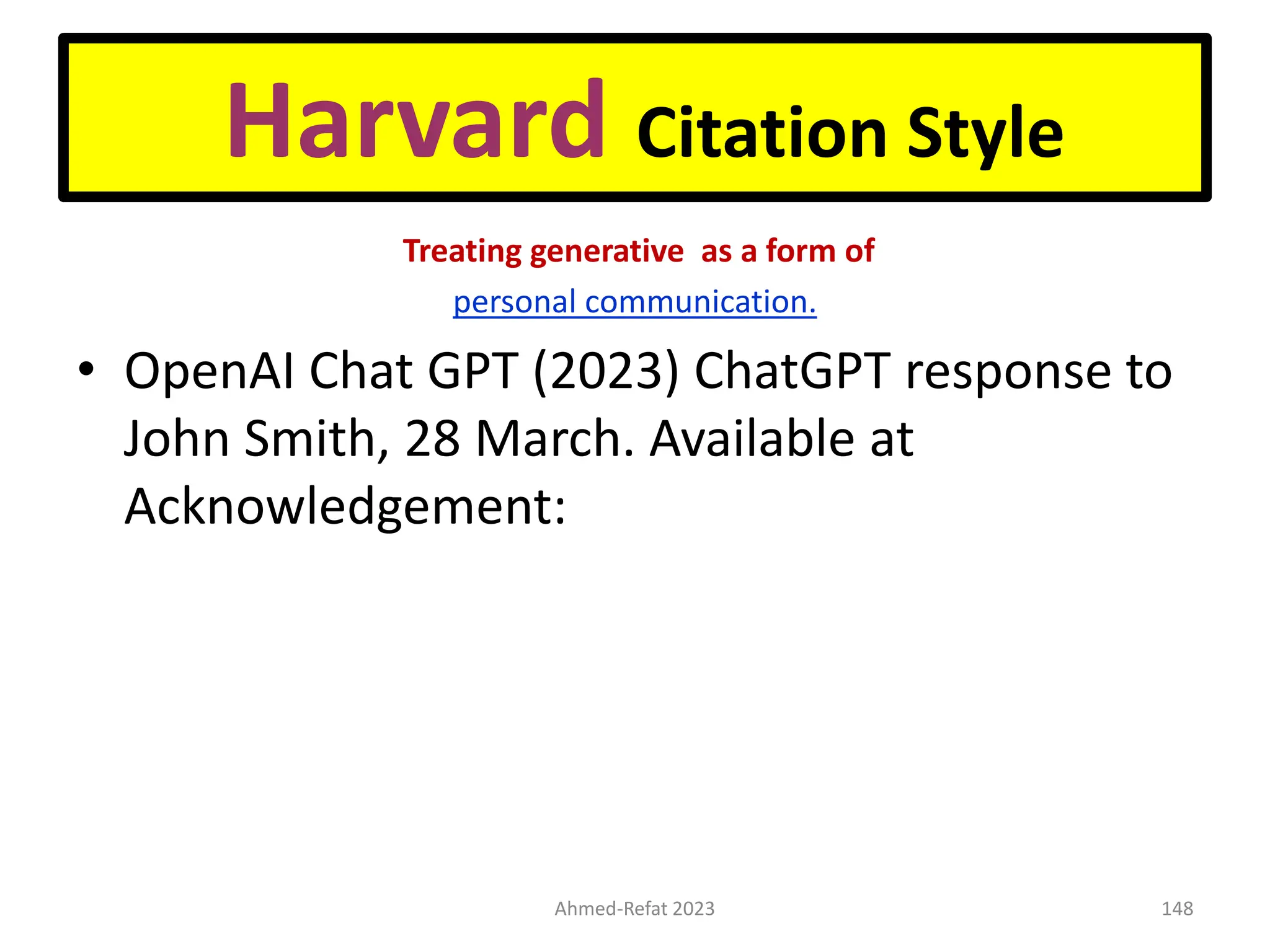 Harvard Citation Style

Treating generative as a form of
personal communication.

• OpenAI Chat GPT (2023) ChatGPT response to John Smith, 28 March. Available at Acknowledgement:

Ahmed-Refat 2023

148